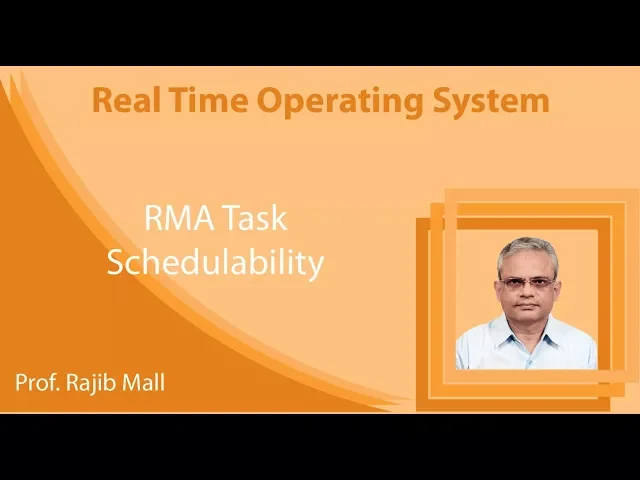 Real Time Operating System

RMA Task Schedulability

Prof. Rajib Mall